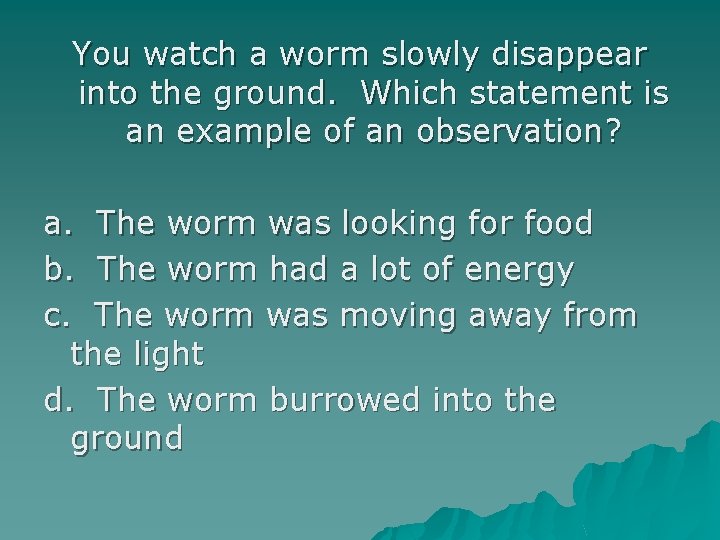 You watch a worm slowly disappear into the ground.  Which statement is an example of an observation?

a.  The worm was looking for food

b.  The worm had a lot of energy

c.  The worm was moving away from the light

d.  The worm burrowed into the ground